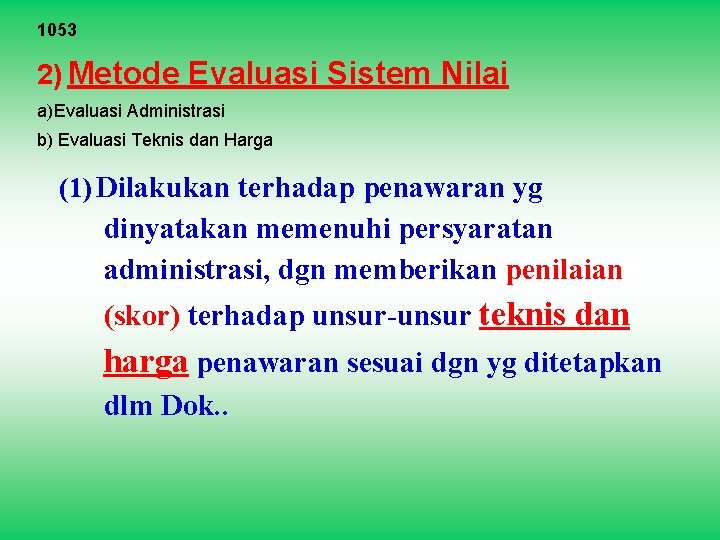 1053

2) Metode Evaluasi Sistem Nilai

a)Evaluasi Administrasi

b) Evaluasi Teknis dan Harga

(1) Dilakukan terhadap penawaran yg dinyatakan memenuhi persyaratan administrasi, dgn memberikan penilaian (skor) terhadap unsur-unsur teknis dan harga penawaran sesuai dgn yg ditetapkan dlm Dok..